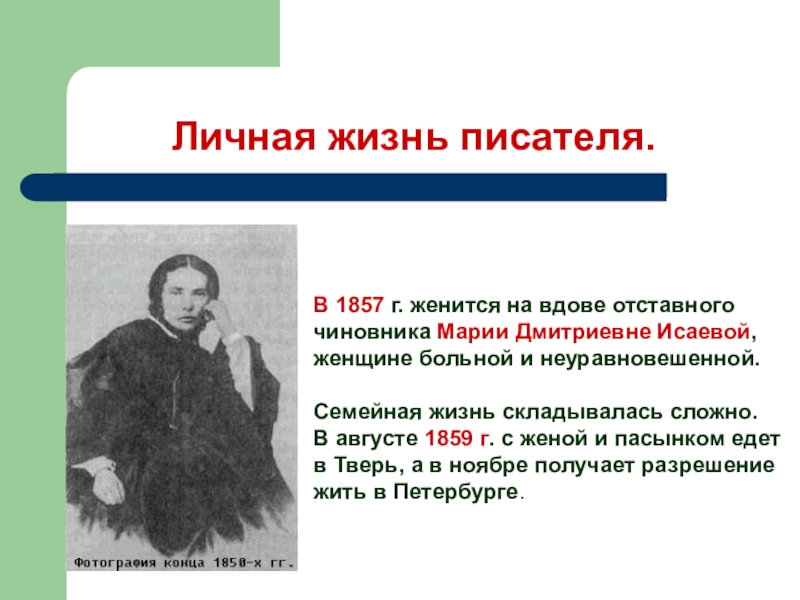 Личная жизнь писателя.

Фотография конца 1850-х гг.

В 1857 г. женится на вдове отставного чиновника Марии Дмитриевне Исаевой, женщине больной и неуравновешенной.

Семейная жизнь складывалась сложно. В августе 1859 г. с женой и пасынком едет в Тверь, а в ноябре получает разрешение жить в Петербурге.